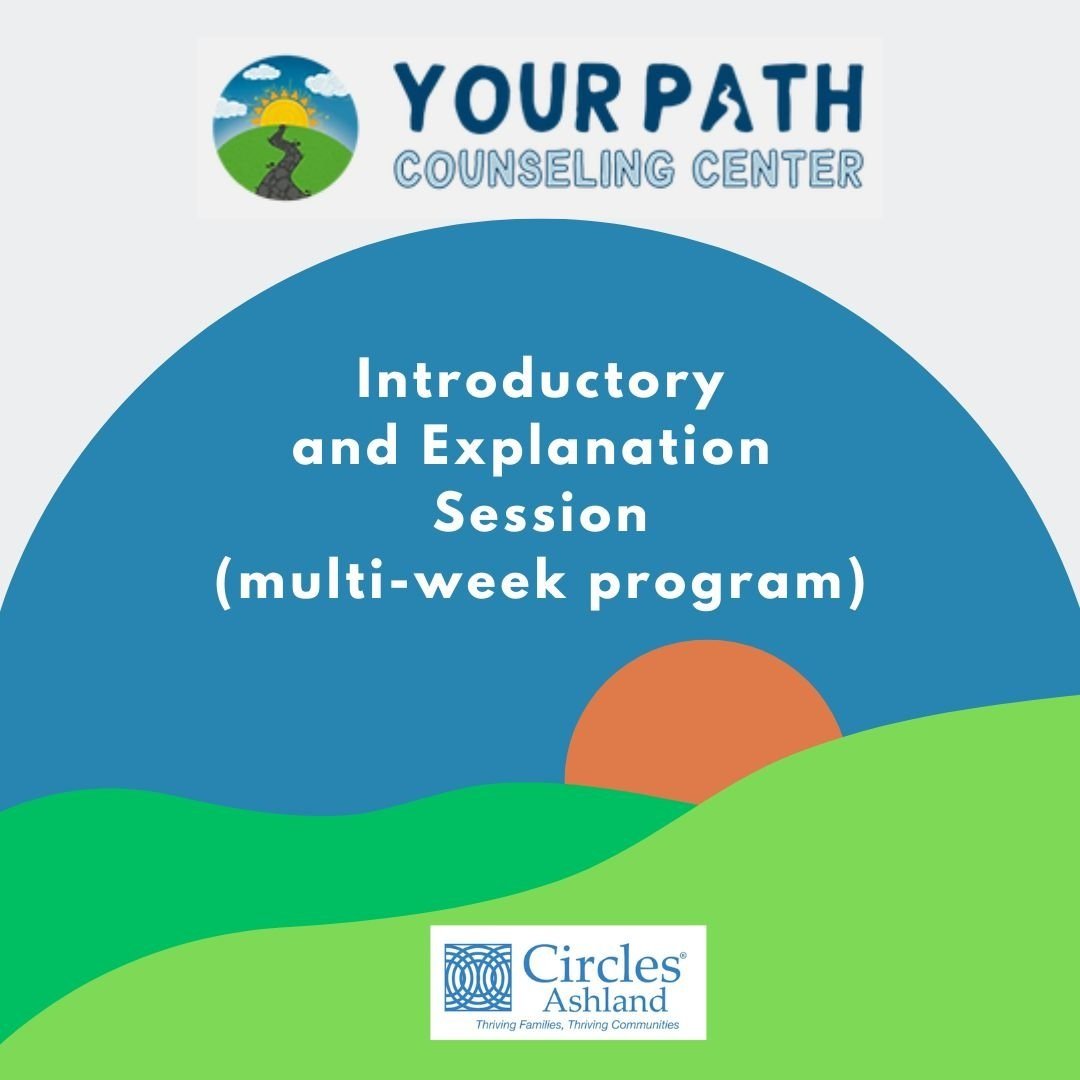 YOUR PATH
COUNSELING CENTER

Introductory and Explanation Session (multi-week program)

Circles®
Ashland
Thriving Families, Thriving Communities